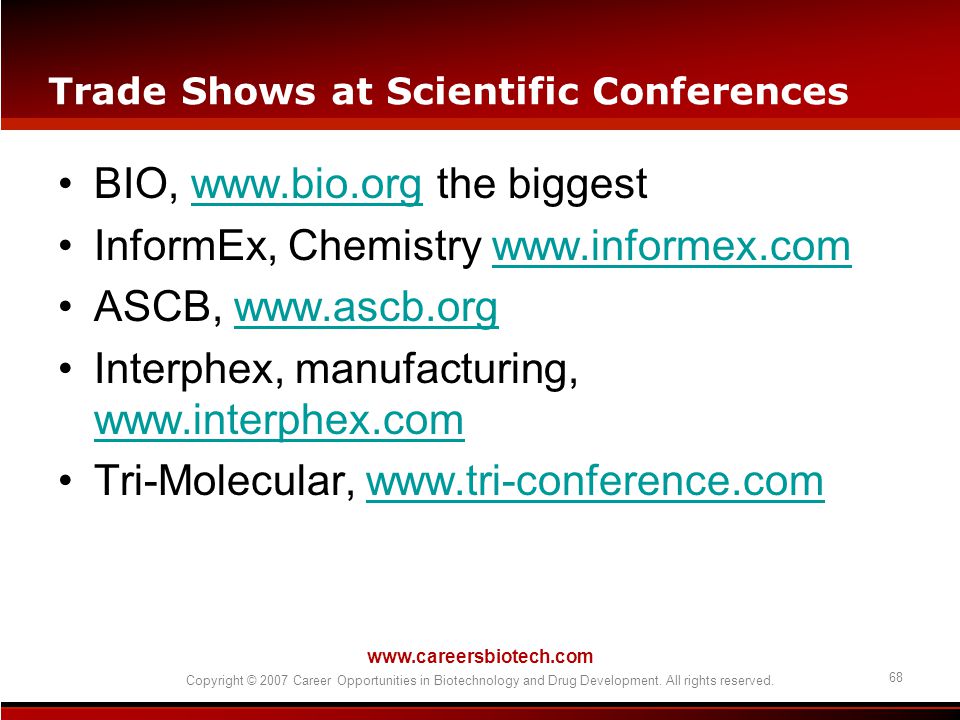 Trade Shows at Scientific Conferences

• BIO, www.bio.org the biggest
• InformEx, Chemistry www.informex.com
• ASCB, www.ascb.org
• Interphex, manufacturing, www.interphex.com
• Tri-Molecular, www.tri-conference.com

www.careersbiotech.com
Copyright © 2007 Career Opportunities in Biotechnology and Drug Development. All rights reserved.
68